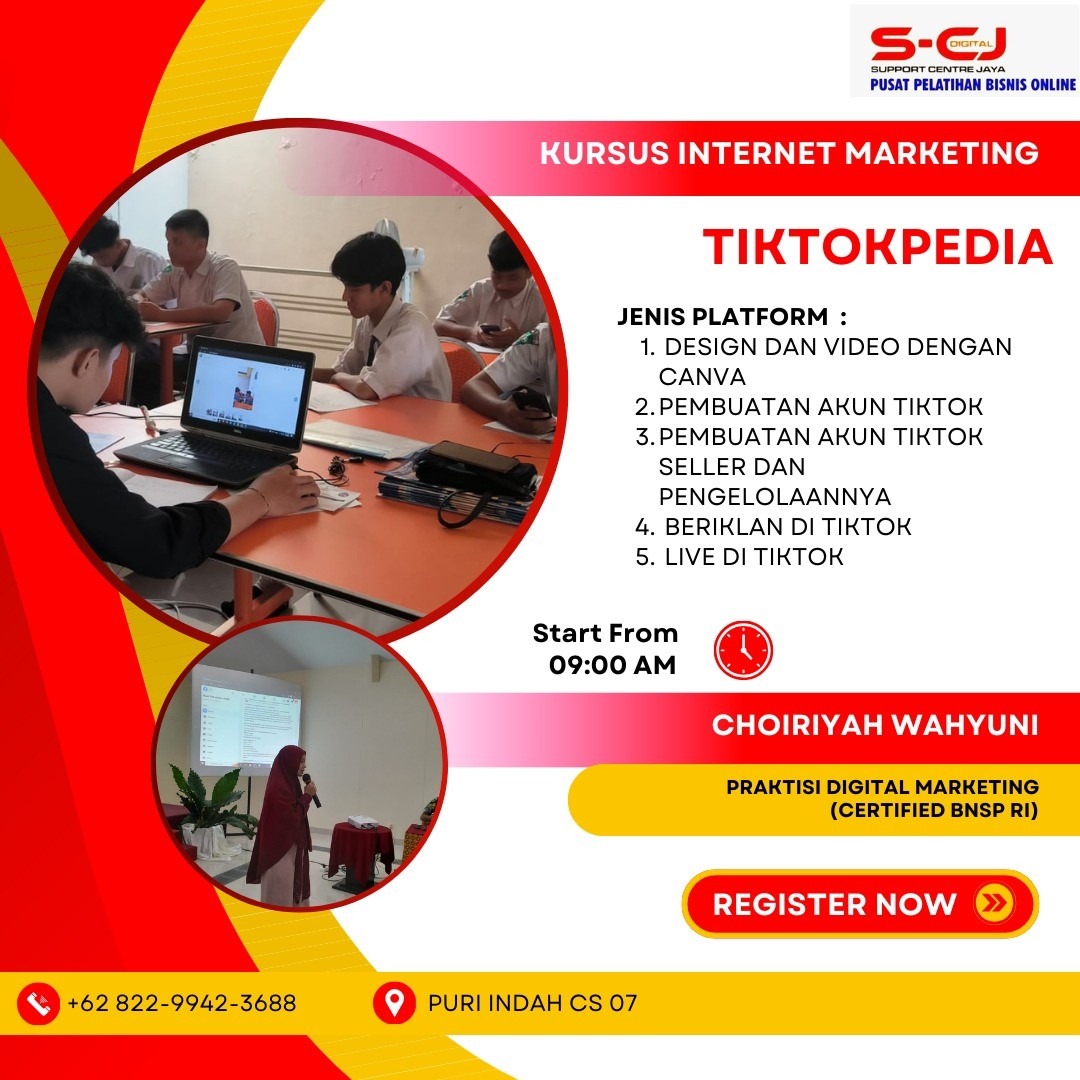 S-CJ DIGITAL
SUPPORT CENTRE JAYA
PUSAT PELATIHAN BISNIS ONLINE

KURSUS INTERNET MARKETING

TIKTOKPEDIA

JENIS PLATFORM :
1. DESIGN DAN VIDEO DENGAN CANVA
2. PEMBUATAN AKUN TIKTOK
3. PEMBUATAN AKUN TIKTOK SELLER DAN PENGELOLAANNYA
4. BERIKLAN DI TIKTOK
5. LIVE DI TIKTOK

Start From
09:00 AM

CHOIRIYAH WAHYUNI

PRAKTISI DIGITAL MARKETING
(CERTIFIED BNSP RI)

REGISTER NOW

+62 822-9942-3688

PURI INDAH CS 07